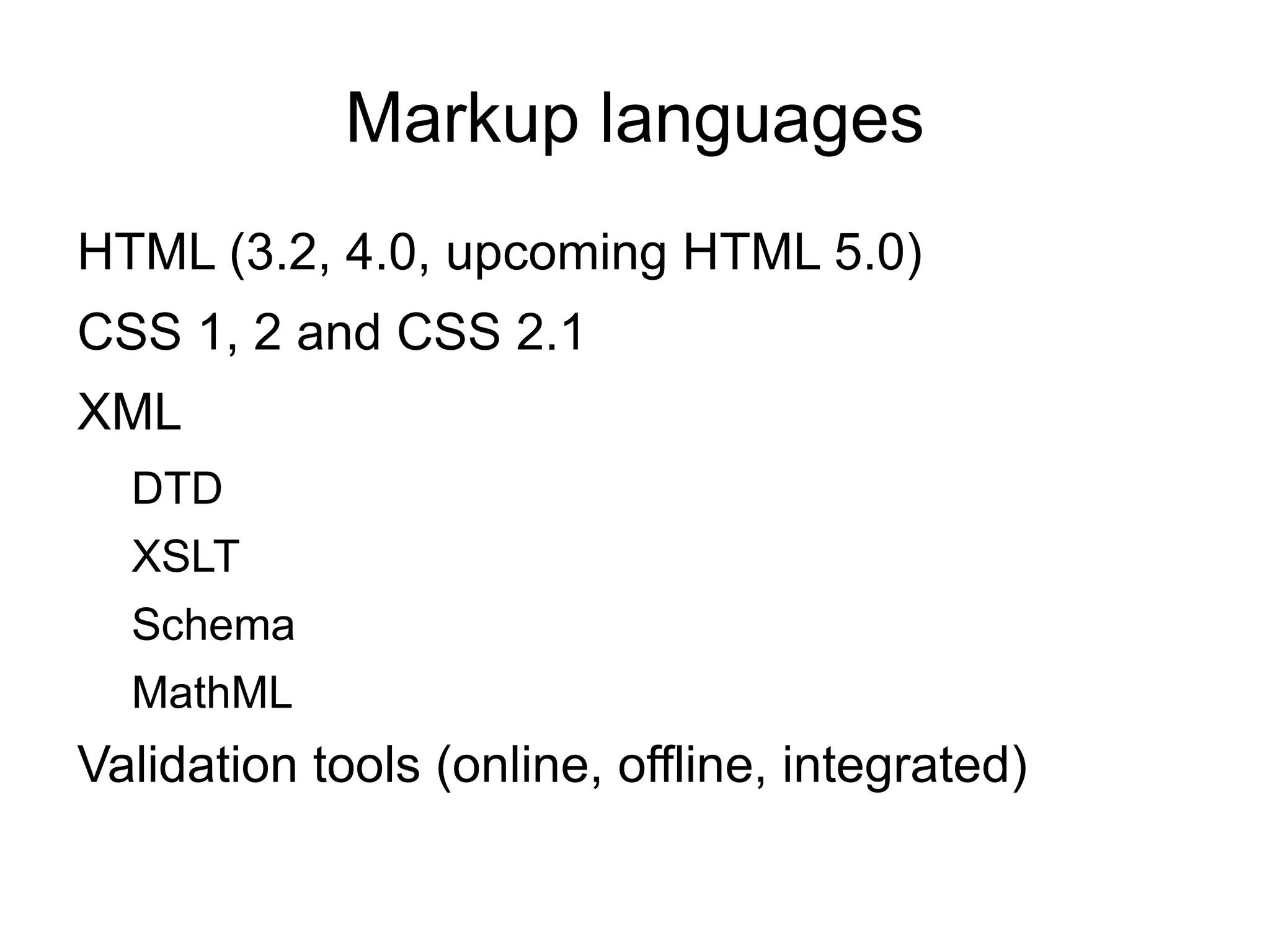 Markup languages

HTML (3.2, 4.0, upcoming HTML 5.0)

CSS 1, 2 and CSS 2.1

XML

DTD

XSLT

Schema

MathML

Validation tools (online, offline, integrated)